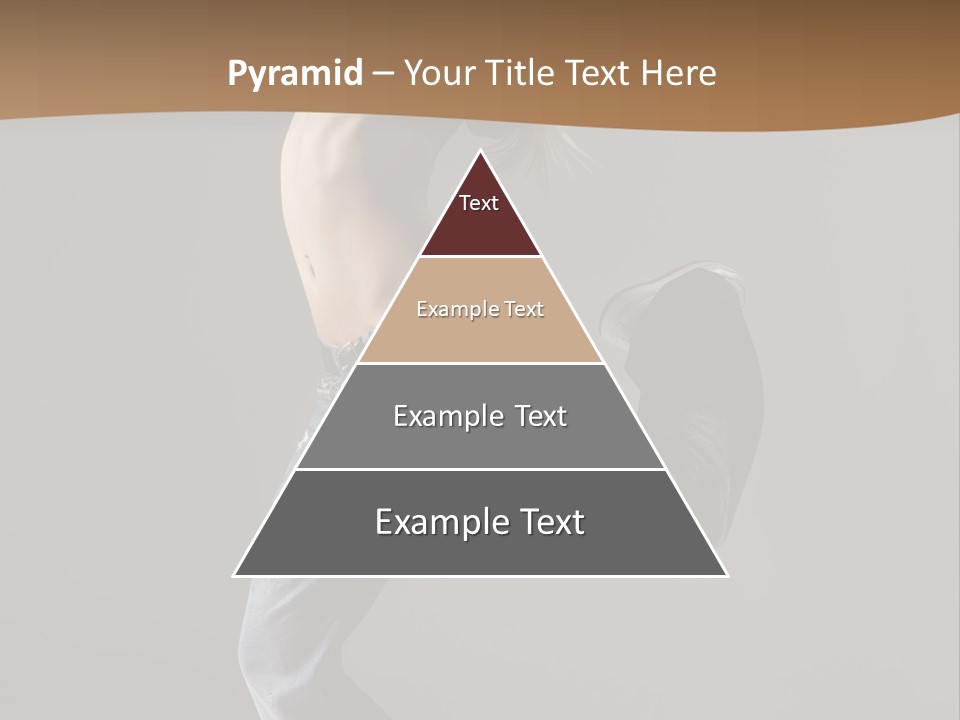 Pyramid – Your Title Text Here

Text

Example Text

Example Text

Example Text